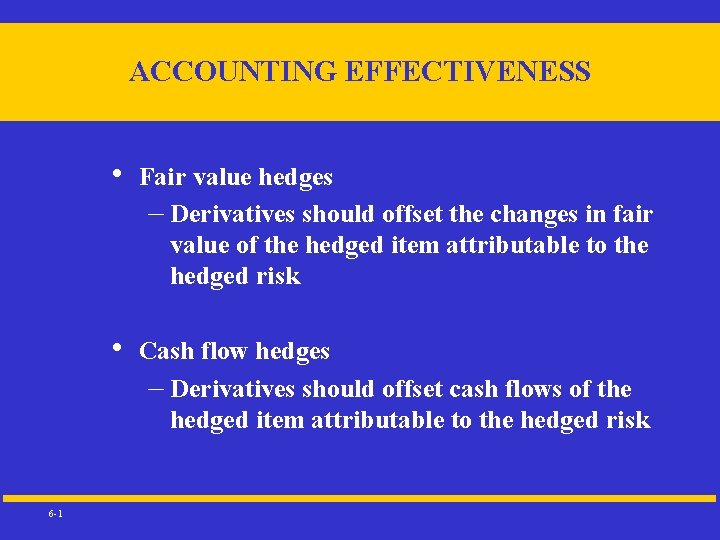 ACCOUNTING EFFECTIVENESS

• Fair value hedges
– Derivatives should offset the changes in fair value of the hedged item attributable to the hedged risk

• Cash flow hedges
– Derivatives should offset cash flows of the hedged item attributable to the hedged risk

6-1